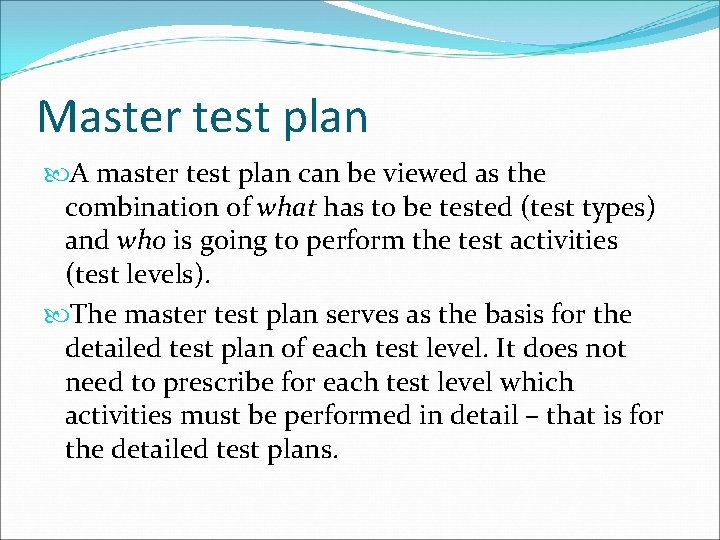 Master test plan

A master test plan can be viewed as the combination of what has to be tested (test types) and who is going to perform the test activities (test levels).

The master test plan serves as the basis for the detailed test plan of each test level. It does not need to prescribe for each test level which activities must be performed in detail – that is for the detailed test plans.